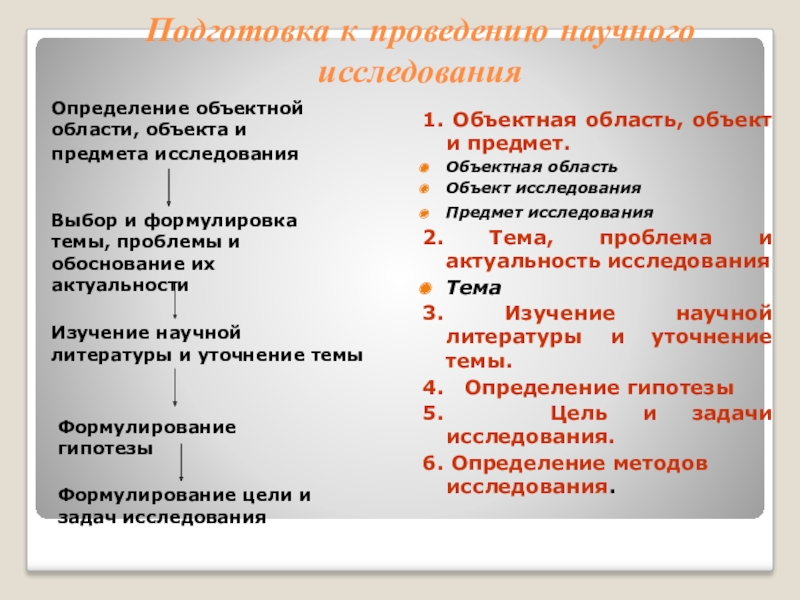 Подготовка к проведению научного исследования

Определение объектной области, объекта и предмета исследования

Выбор и формулировка темы, проблемы и обоснование их актуальности

Изучение научной литературы и уточнение темы

Формулирование гипотезы

Формулирование цели и задач исследования

1. Объектная область, объект и предмет.
Объектная область
Объект исследования
Предмет исследования
2. Тема, проблема и актуальность исследования
Тема
3. Изучение научной литературы и уточнение темы.
4. Определение гипотезы
5. Цель и задачи исследования.
6. Определение методов исследования.